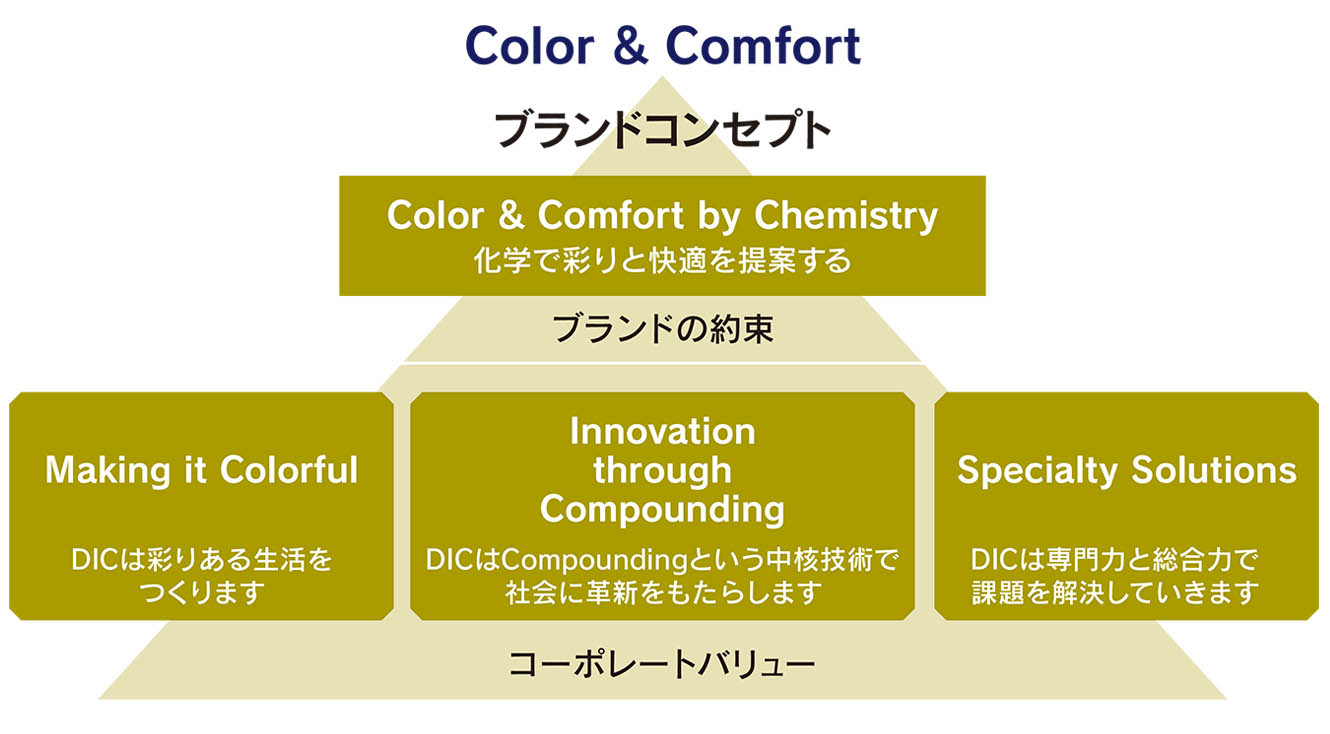 Color & Comfort

ブランドコンセプト

Color & Comfort by Chemistry
化学で彩りと快適を提案する

ブランドの約束

Making it Colorful

DICは彩りある生活をつくります

Innovation through Compounding

DICはCompoundingという中核技術で社会に革新をもたらします

Specialty Solutions

DICは専門力と総合力で課題を解決していきます

コーポレートバリュー